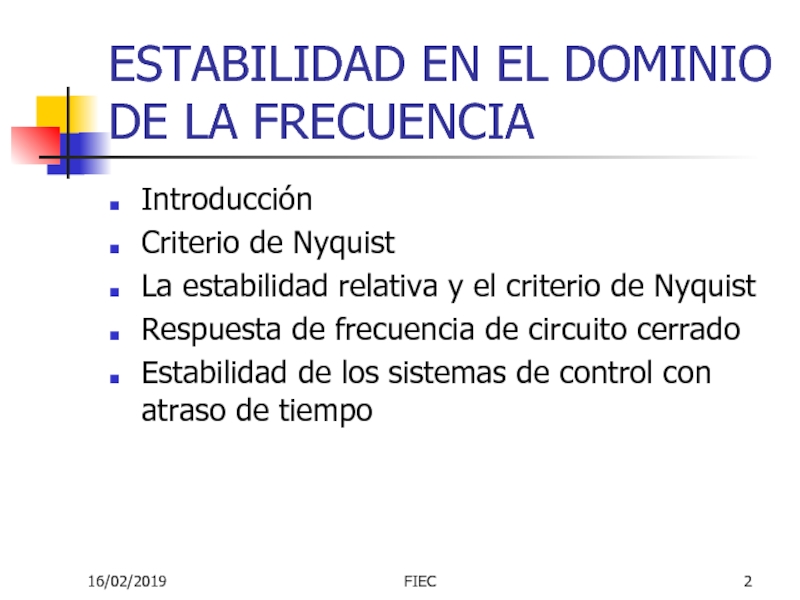 ESTABILIDAD EN EL DOMINIO DE LA FRECUENCIA

- Introducción
- Criterio de Nyquist
- La estabilidad relativa y el criterio de Nyquist
- Respuesta de frecuencia de circuito cerrado
- Estabilidad de los sistemas de control con atraso de tiempo

16/02/2019 FIEC 2